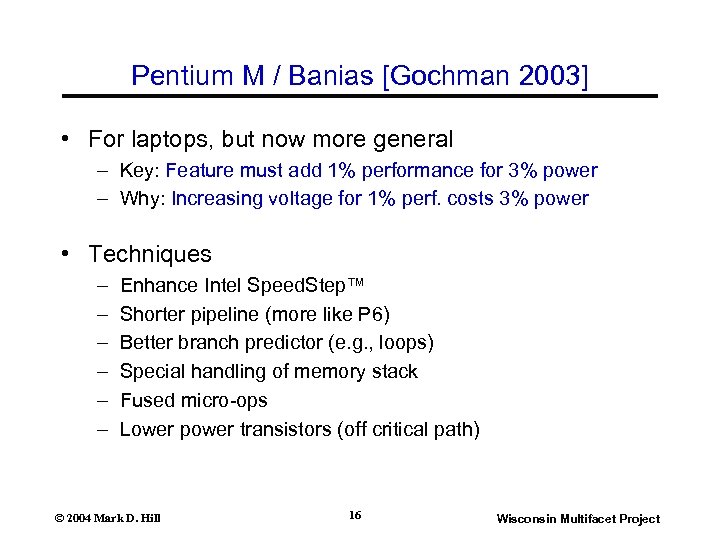 Pentium M / Banias [Gochman 2003]

• For laptops, but now more general
– Key: Feature must add 1% performance for 3% power
– Why: Increasing voltage for 1% perf. costs 3% power

• Techniques
– Enhance Intel SpeedStep™
– Shorter pipeline (more like P6)
– Better branch predictor (e.g., loops)
– Special handling of memory stack
– Fused micro-ops
– Lower power transistors (off critical path)

© 2004 Mark D. Hill 16 Wisconsin Multifacet Project